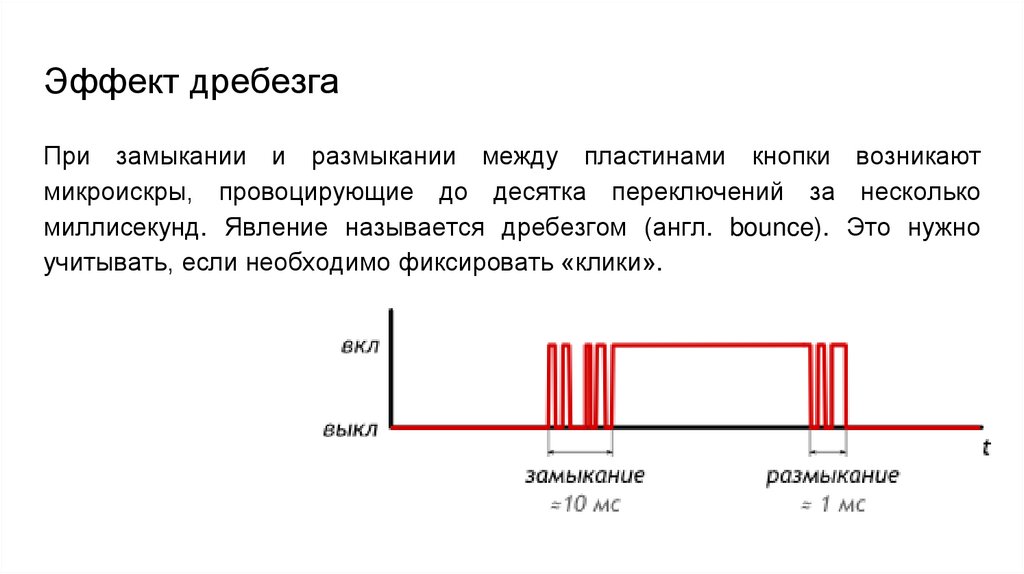 Эффект дребезга

При замыкании и размыкании между пластинами кнопки возникают микроискры, провоцирующие до десятка переключений за несколько миллисекунд. Явление называется дребезгом (англ. bounce). Это нужно учитывать, если необходимо фиксировать «клики».

вкл

выкл

t

замыкание
≈10 мс

размыкание
≈ 1 мс